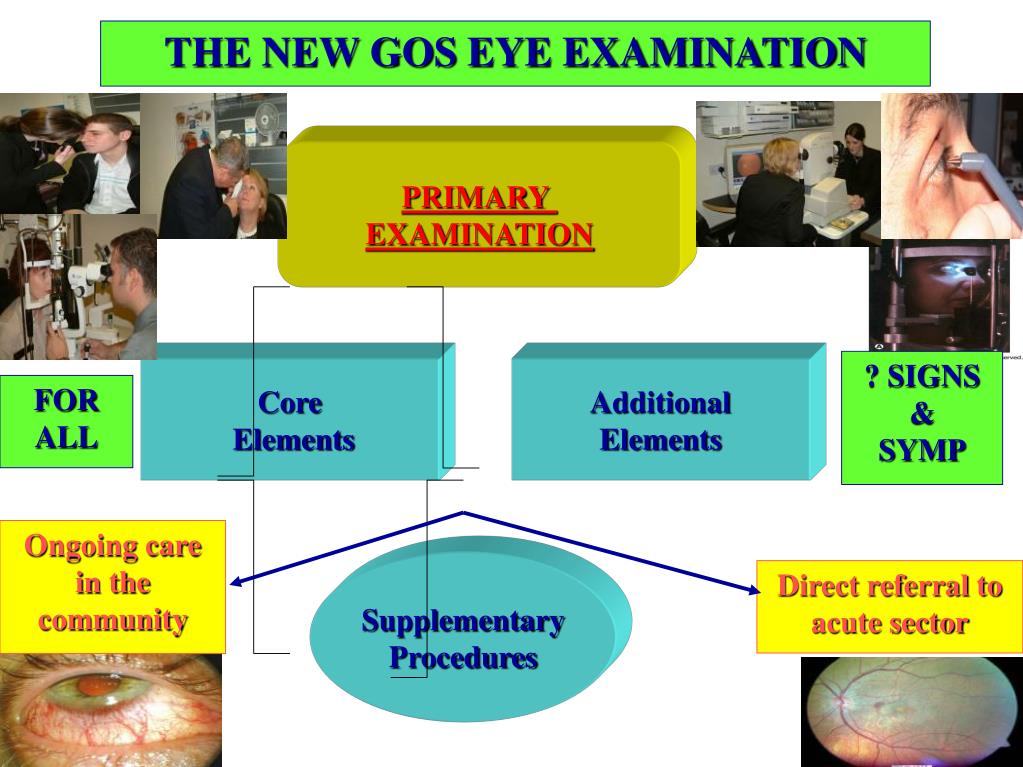 THE NEW GOS EYE EXAMINATION

PRIMARY EXAMINATION

FOR ALL

Core Elements

Additional Elements

? SIGNS & SYMP

Ongoing care in the community

Supplementary Procedures

Direct referral to acute sector